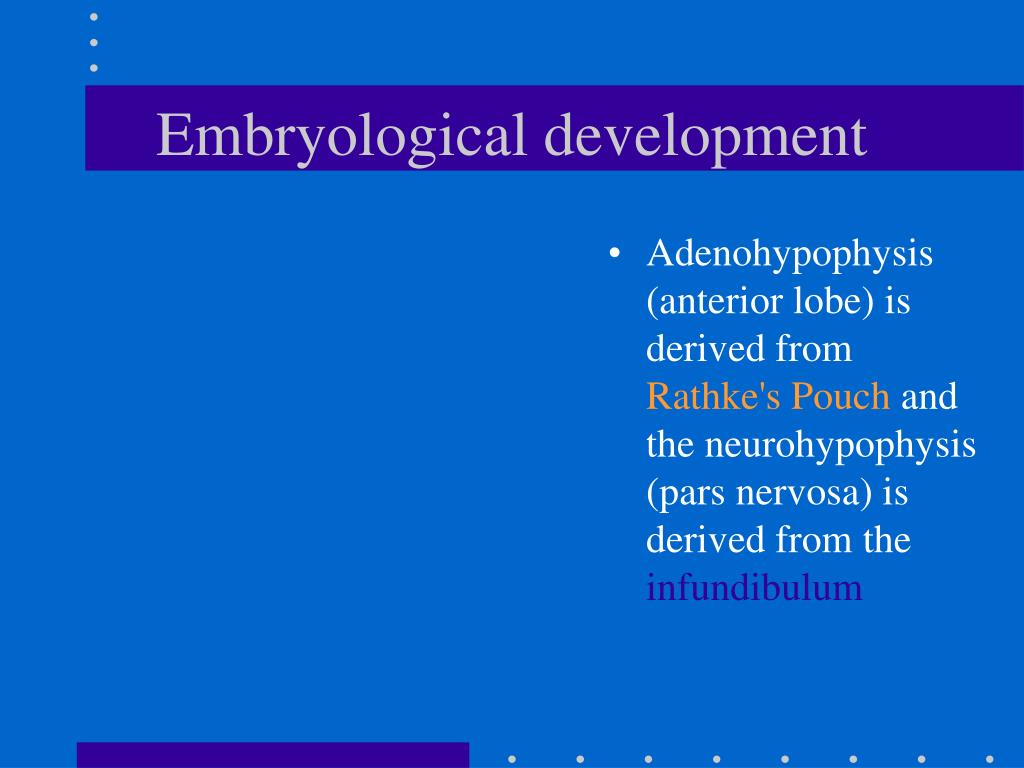 Embryological development

• Adenohypophysis (anterior lobe) is derived from Rathke's Pouch and the neurohypophysis (pars nervosa) is derived from the infundibulum